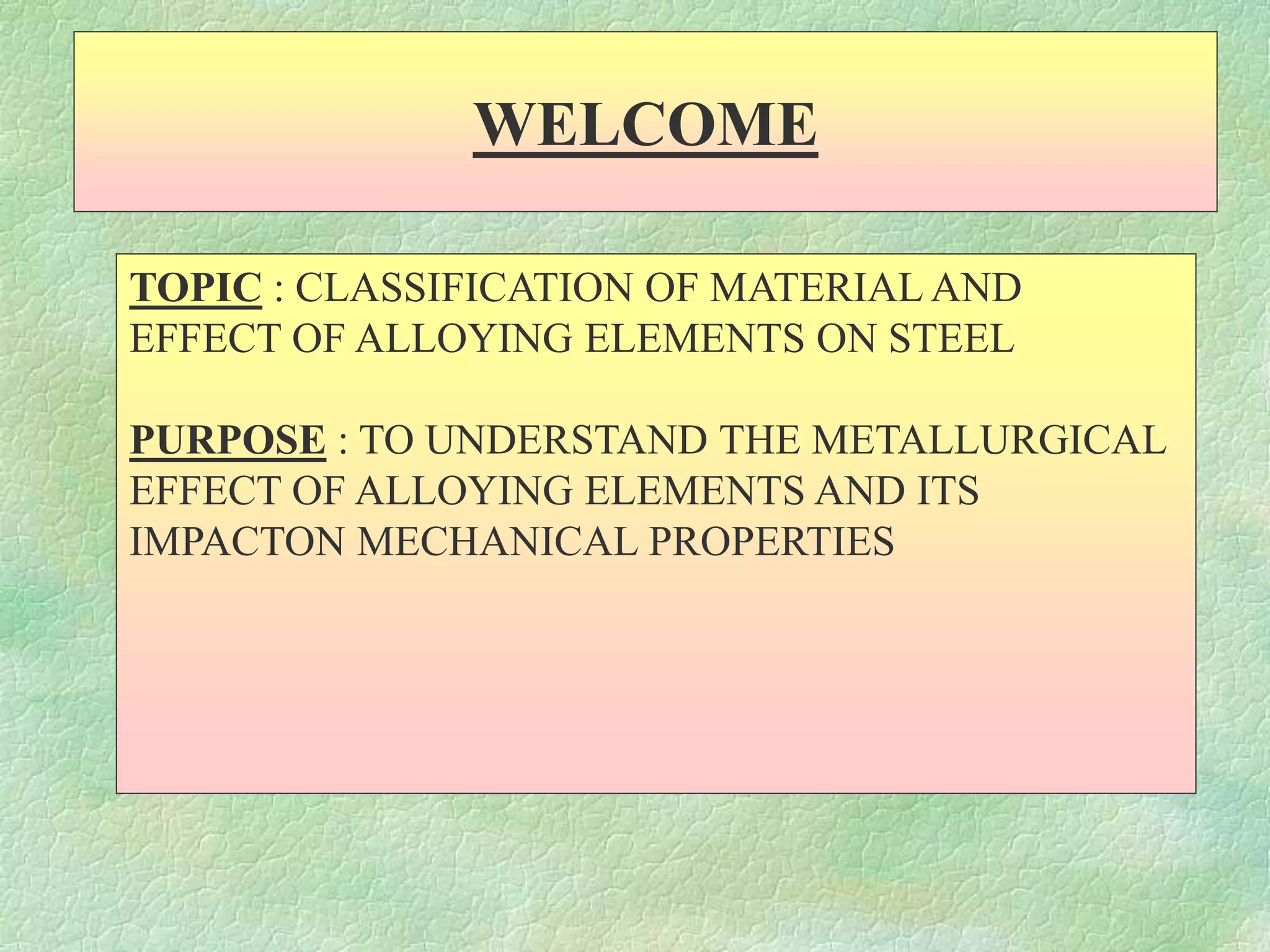 WELCOME

TOPIC : CLASSIFICATION OF MATERIAL AND EFFECT OF ALLOYING ELEMENTS ON STEEL

PURPOSE : TO UNDERSTAND THE METALLURGICAL EFFECT OF ALLOYING ELEMENTS AND ITS IMPACTON MECHANICAL PROPERTIES